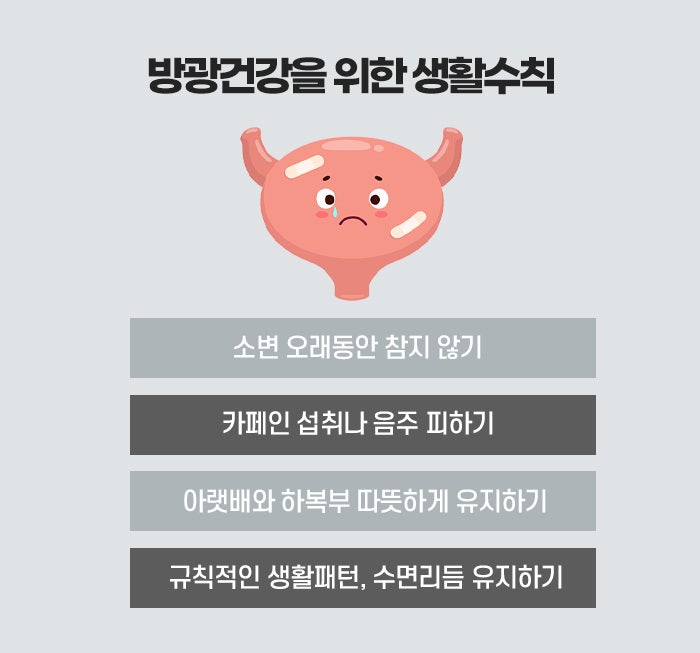 방광건강을 위한 생활수칙

소변 오래동안 참지 않기

카페인 섭취나 음주 피하기

아랫배와 하복부 따뜻하게 유지하기

규칙적인 생활패턴, 수면리듬 유지하기